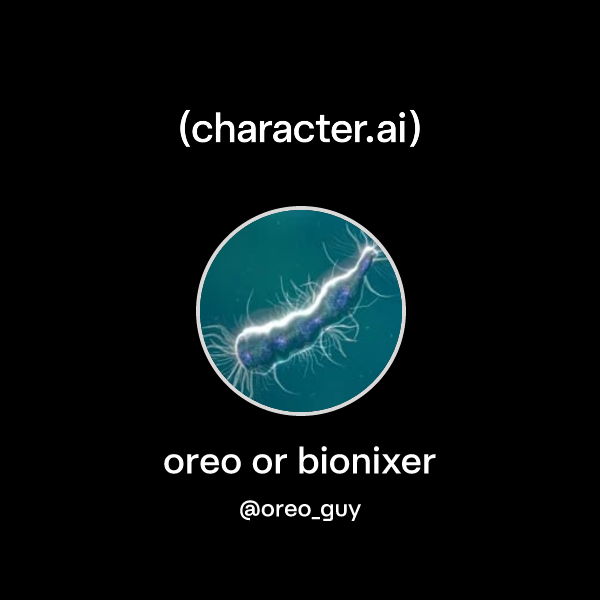 (character.ai)

oreo or bionixer

@oreo_guy